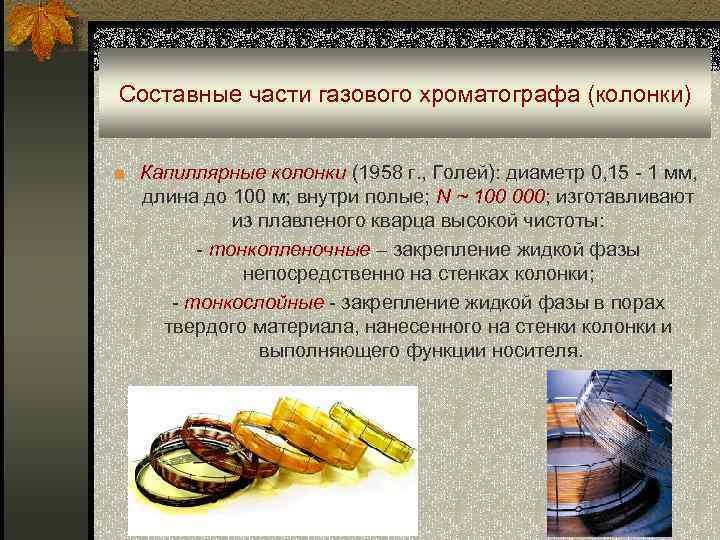 Составные части газового хроматографа (колонки)

Капиллярные колонки (1958 г., Голей): диаметр 0,15 - 1 мм, длина до 100 м; внутри полые; N ~ 100 000; изготавливают из плавленого кварца высокой чистоты:

- тонкопленочные – закрепление жидкой фазы непосредственно на стенках колонки;

- тонкослойные - закрепление жидкой фазы в порах твердого материала, нанесенного на стенки колонки и выполняющего функции носителя.